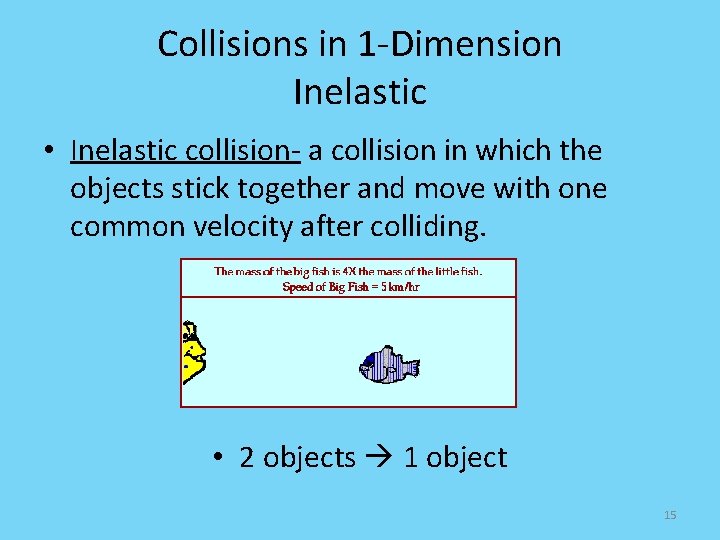 Collisions in 1-Dimension
Inelastic

• Inelastic collision- a collision in which the objects stick together and move with one common velocity after colliding.

The mass of the big fish is 4X the mass of the little fish.
Speed of Big Fish = 5 km/hr

• 2 objects → 1 object

15